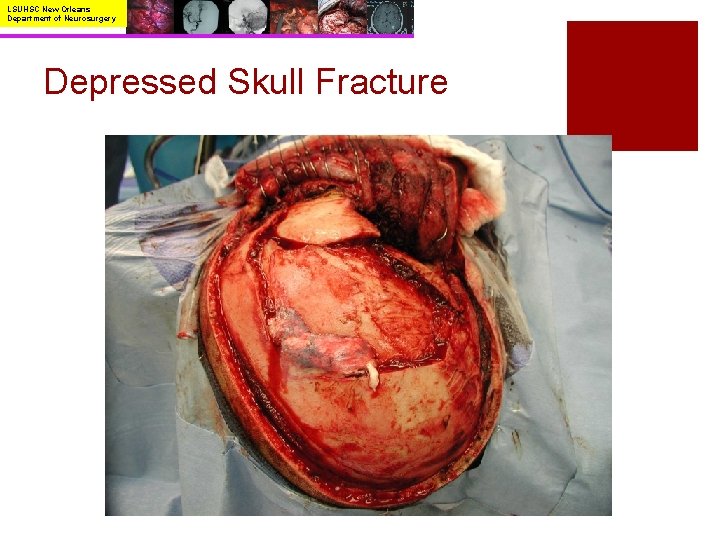 LSUHSC New Orleans
Department of Neurosurgery

Depressed Skull Fracture